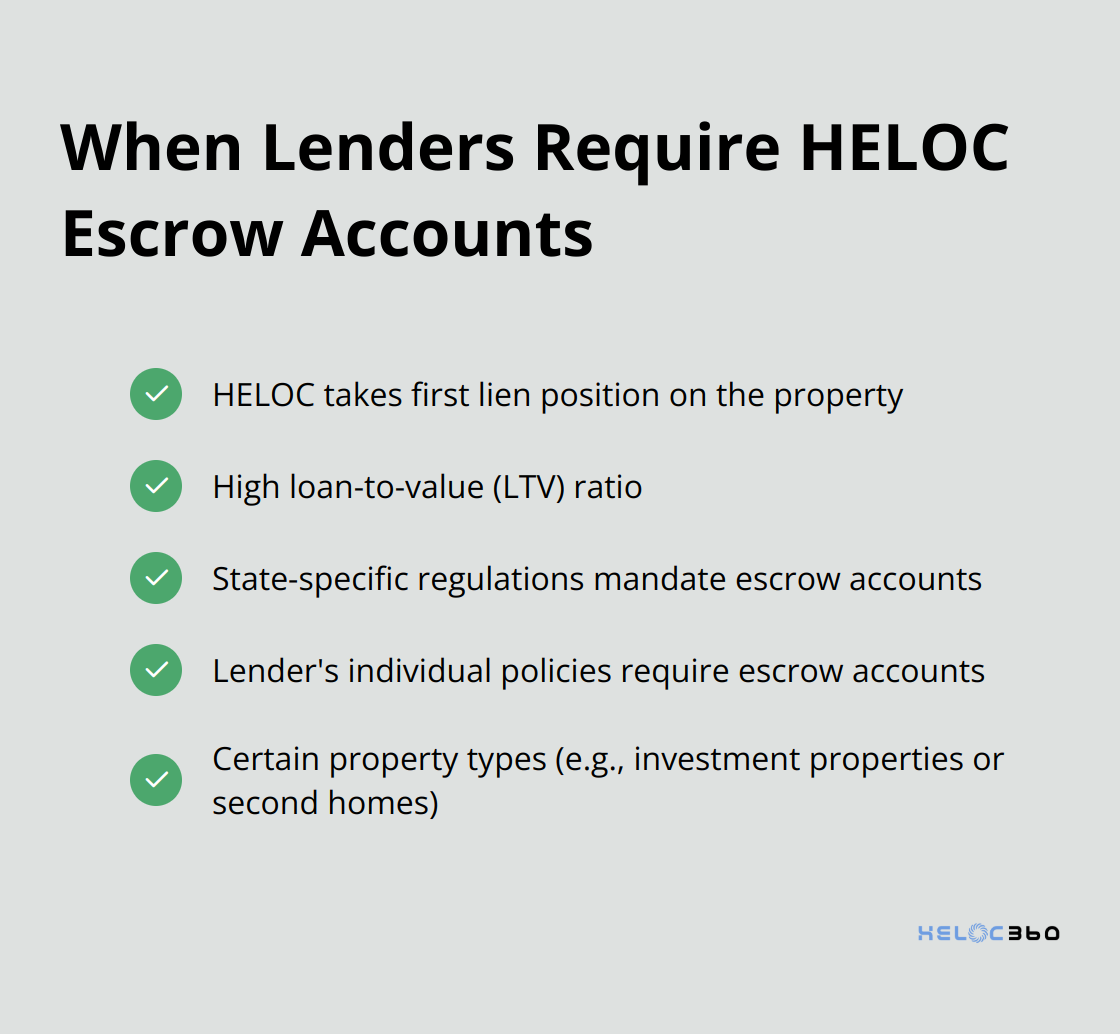 When Lenders Require HELOC Escrow Accounts

HELOC takes first lien position on the property

High loan-to-value (LTV) ratio

State-specific regulations mandate escrow accounts

Lender's individual policies require escrow accounts

Certain property types (e.g., investment properties or second homes)

HELOC360